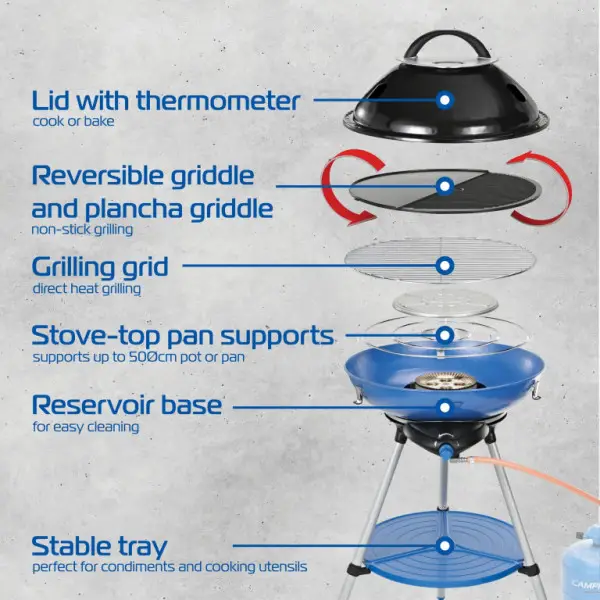 Lid with thermometer
cook or bake

Reversible griddle and plancha griddle
non-stick grilling

Grilling grid
direct heat grilling

Stove-top pan supports
supports up to 50Øcm pot or pan

Reservoir base
for easy cleaning

Stable tray
perfect for condiments and cooking utensils

CAMP